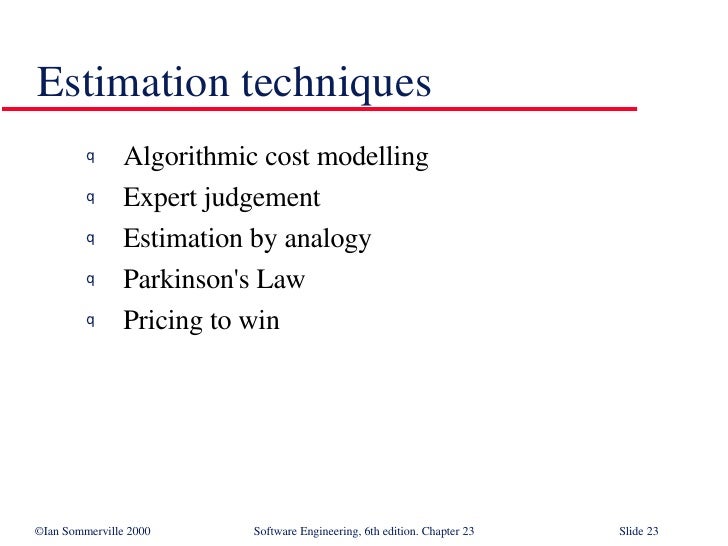 Estimation techniques

q Algorithmic cost modelling
q Expert judgement
q Estimation by analogy
q Parkinson's Law
q Pricing to win

©Ian Sommerville 2000 Software Engineering, 6th edition. Chapter 23 Slide 23